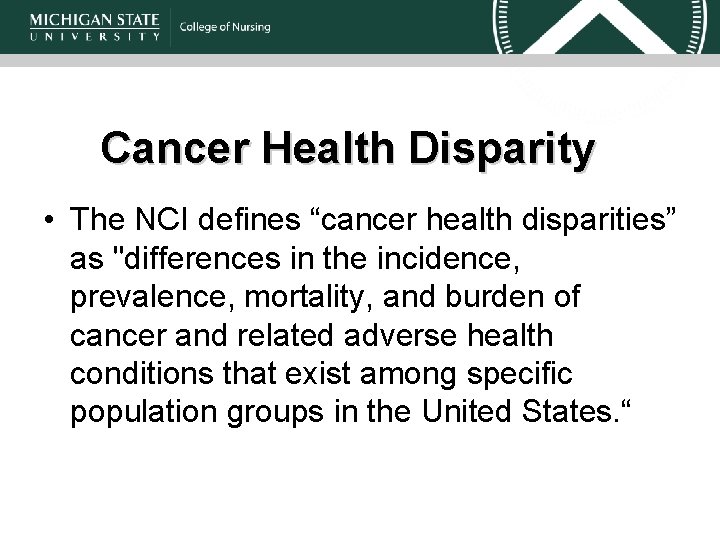 MICHIGAN STATE UNIVERSITY

College of Nursing

Cancer Health Disparity

• The NCI defines “cancer health disparities” as "differences in the incidence, prevalence, mortality, and burden of cancer and related adverse health conditions that exist among specific population groups in the United States.“